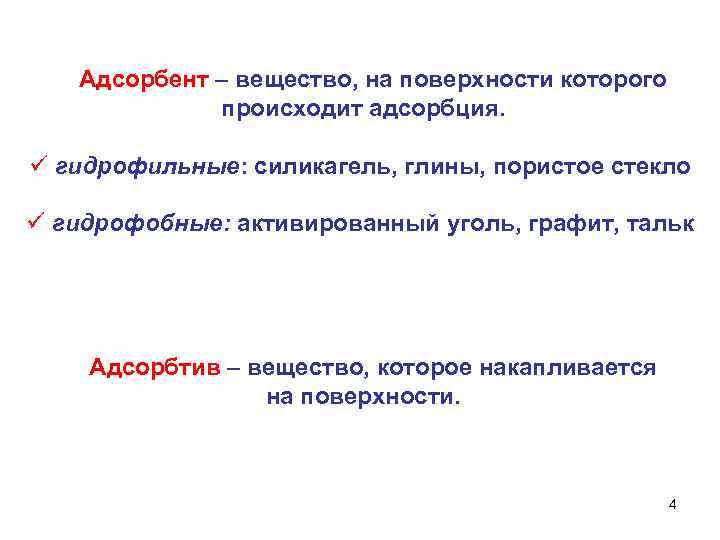 Адсорбент – вещество, на поверхности которого происходит адсорбция.

✓ гидрофильные: силикагель, глины, пористое стекло

✓ гидрофобные: активированный уголь, графит, тальк

Адсорбтив – вещество, которое накапливается на поверхности.

4